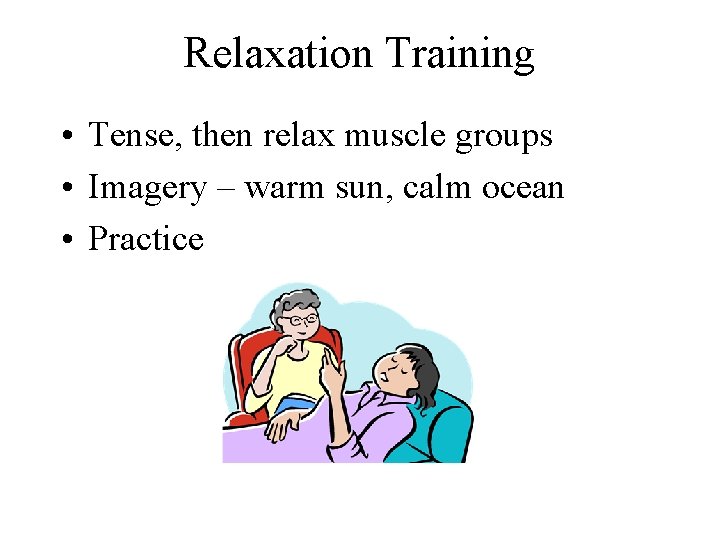 Relaxation Training

• Tense, then relax muscle groups
• Imagery – warm sun, calm ocean
• Practice